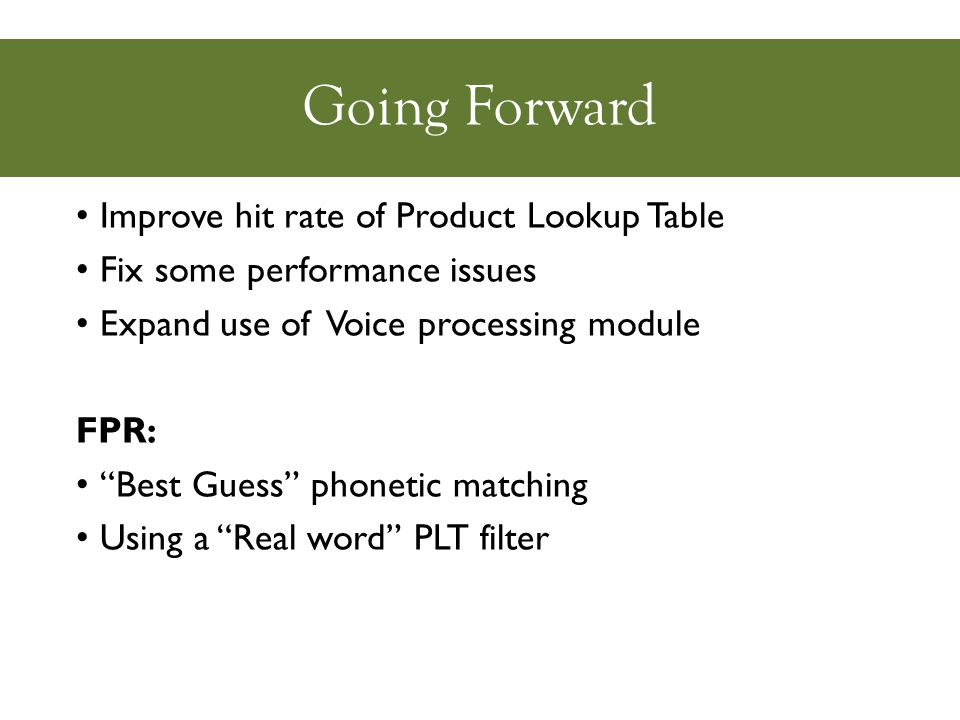 Going Forward

• Improve hit rate of Product Lookup Table
• Fix some performance issues
• Expand use of Voice processing module

FPR:
• “Best Guess” phonetic matching
• Using a “Real word” PLT filter